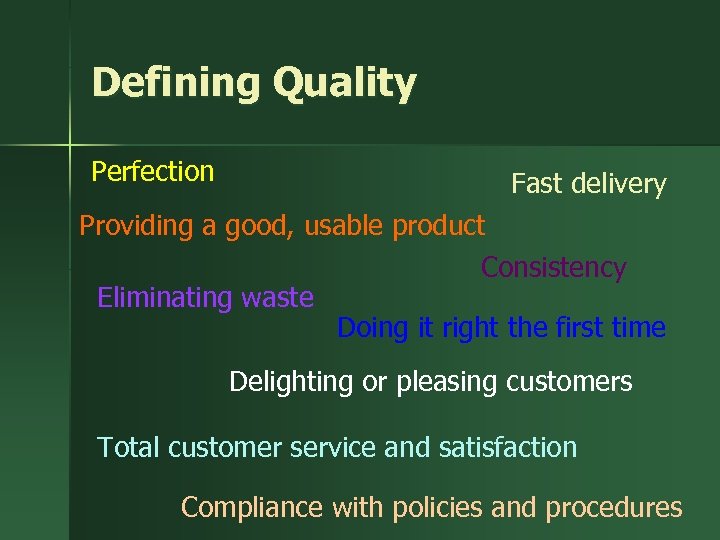 Defining Quality

Perfection

Fast delivery

Providing a good, usable product

Consistency

Eliminating waste

Doing it right the first time

Delighting or pleasing customers

Total customer service and satisfaction

Compliance with policies and procedures